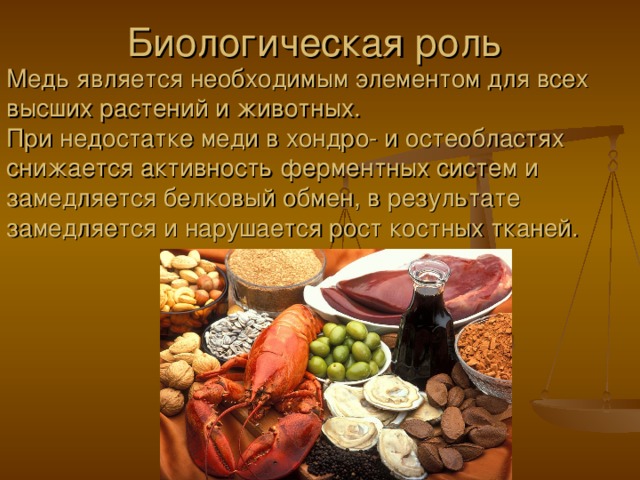 Биологическая роль

Медь является необходимым элементом для всех высших растений и животных.
При недостатке меди в хондро- и остеобластях снижается активность ферментных систем и замедляется белковый обмен, в результате замедляется и нарушается рост костных тканей.